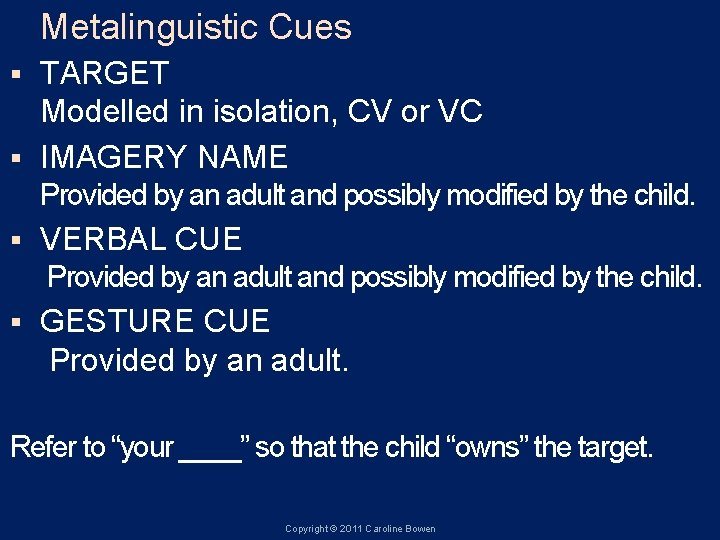 Metalinguistic Cues

▪ TARGET
Modelled in isolation, CV or VC

▪ IMAGERY NAME
Provided by an adult and possibly modified by the child.

▪ VERBAL CUE
Provided by an adult and possibly modified by the child.

▪ GESTURE CUE
Provided by an adult.

Refer to “your ____” so that the child “owns” the target.

Copyright © 2011 Caroline Bowen